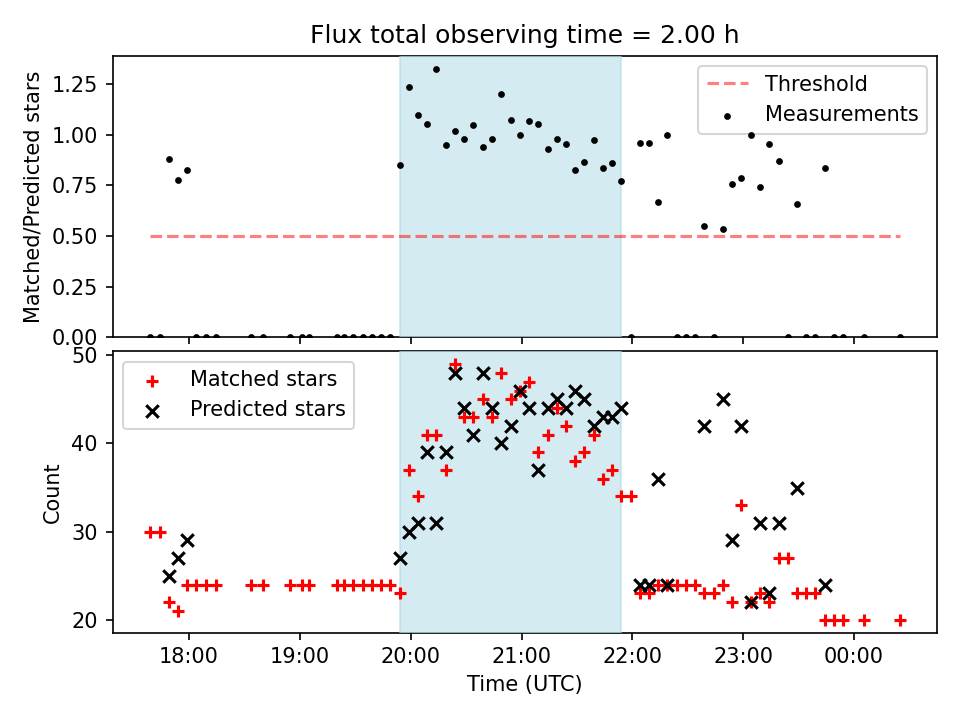 Flux total observing time = 2.00 h

Matched/Predicted stars

1.25
1.00
0.75
0.50
0.25
0.00

Threshold
Measurements

Count

50
40
30
20

Matched stars
Predicted stars

18:00
19:00
20:00
21:00
22:00
23:00
00:00

Time (UTC)